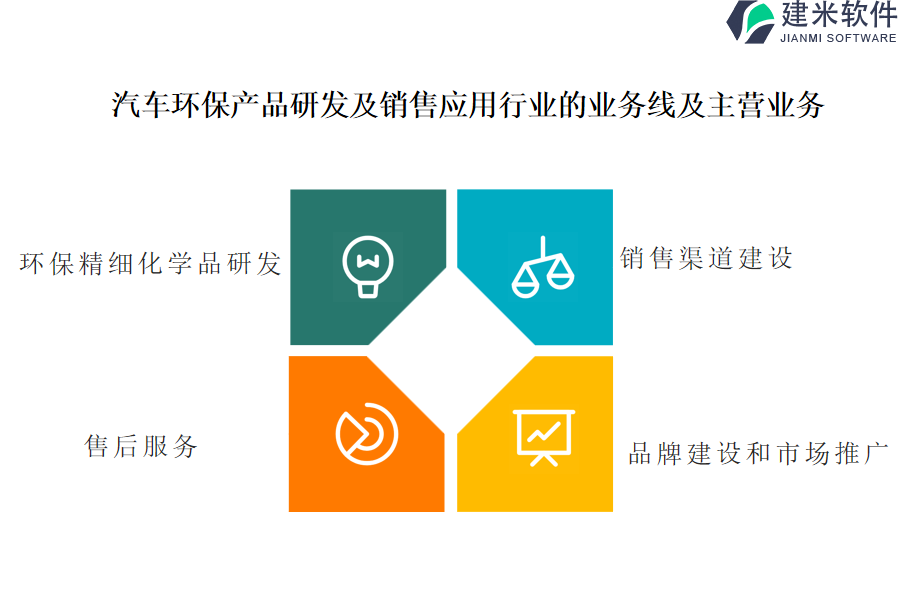 建米软件
JIANMI SOFTWARE

汽车环保产品研发及销售应用行业的业务线及主营业务

环保精细化学品研发

销售渠道建设

售后服务

品牌建设和市场推广